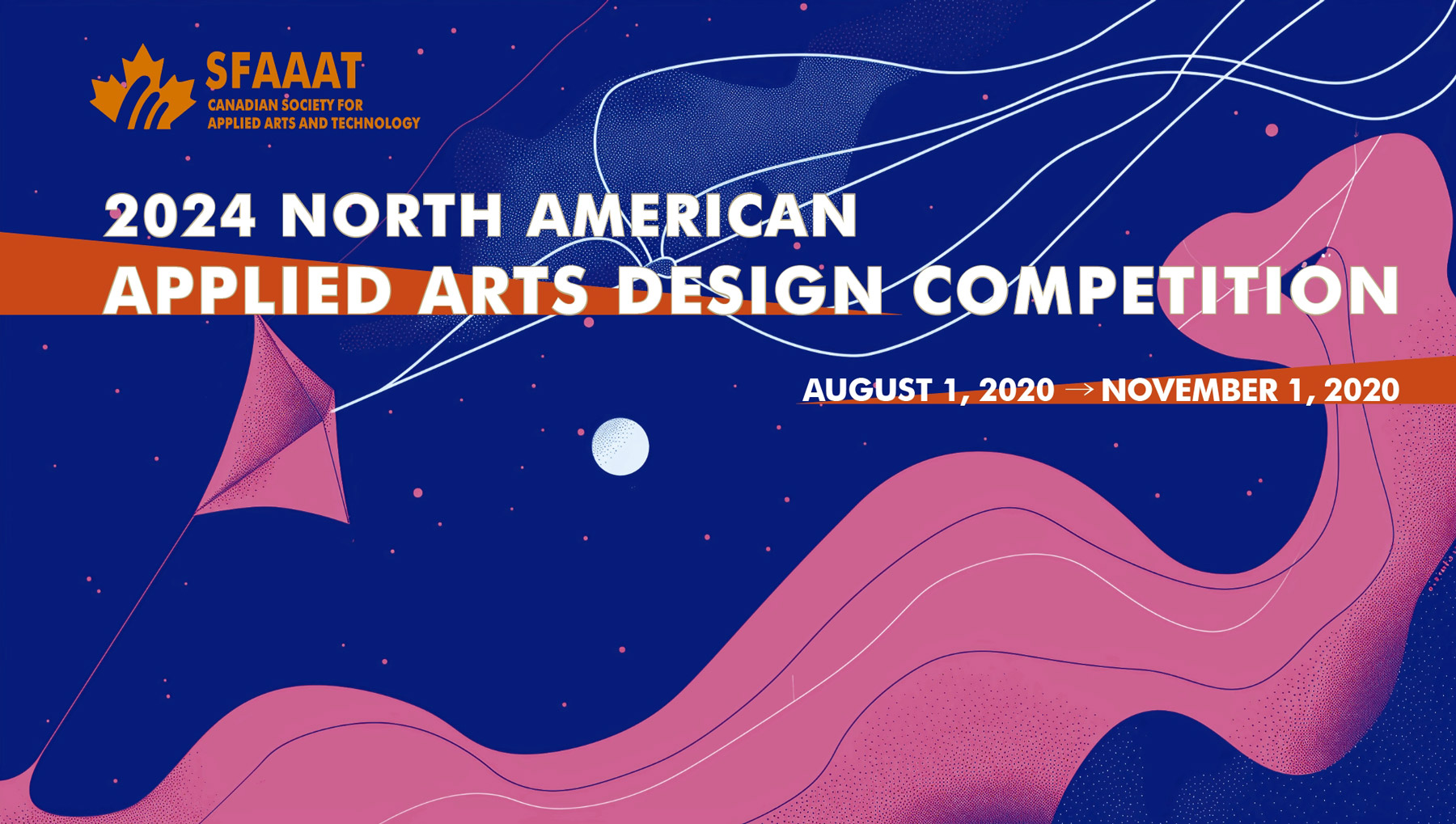 SFAAAT
CANADIAN SOCIETY FOR
APPLIED ARTS AND TECHNOLOGY

2024 NORTH AMERICAN
APPLIED ARTS DESIGN COMPETITION

AUGUST 1, 2020 → NOVEMBER 1, 2020